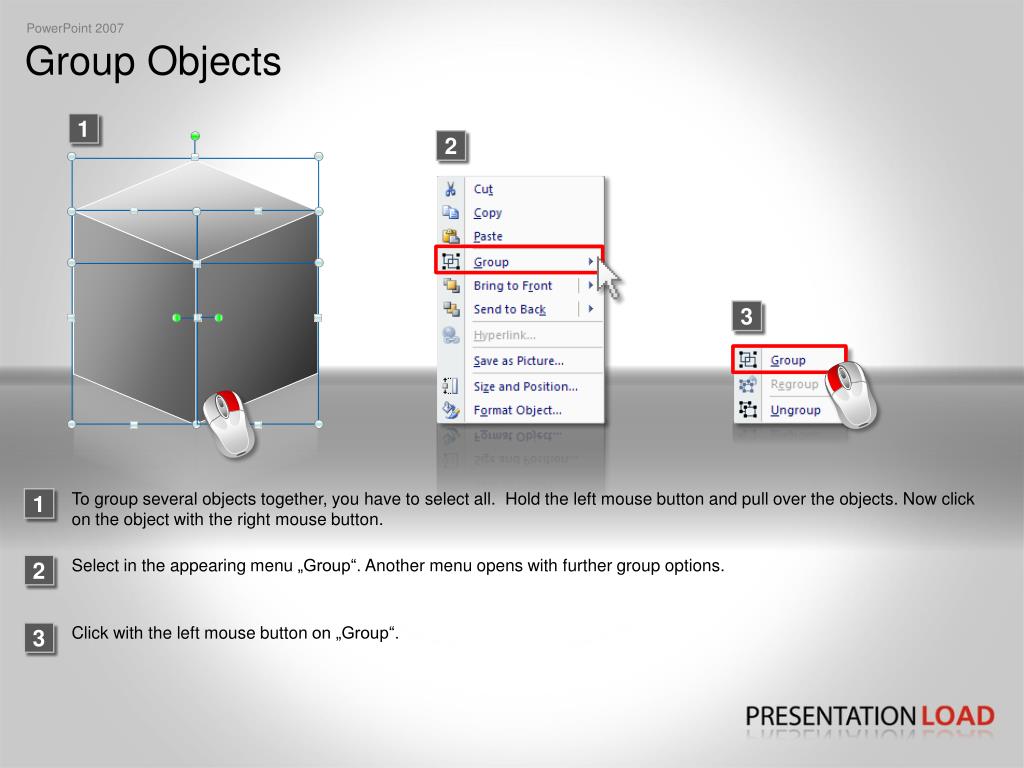 PowerPoint 2007

Group Objects

1

2

Cut
Copy
Paste
Group
Bring to Front
Send to Back
Hyperlink...
Save as Picture...
Size and Position...
Format Object...

3

Group
Regroup
Ungroup

1 To group several objects together, you have to select all. Hold the left mouse button and pull over the objects. Now click on the object with the right mouse button.

2 Select in the appearing menu „Group“. Another menu opens with further group options.

3 Click with the left mouse button on „Group“.

PRESENTATION LOAD